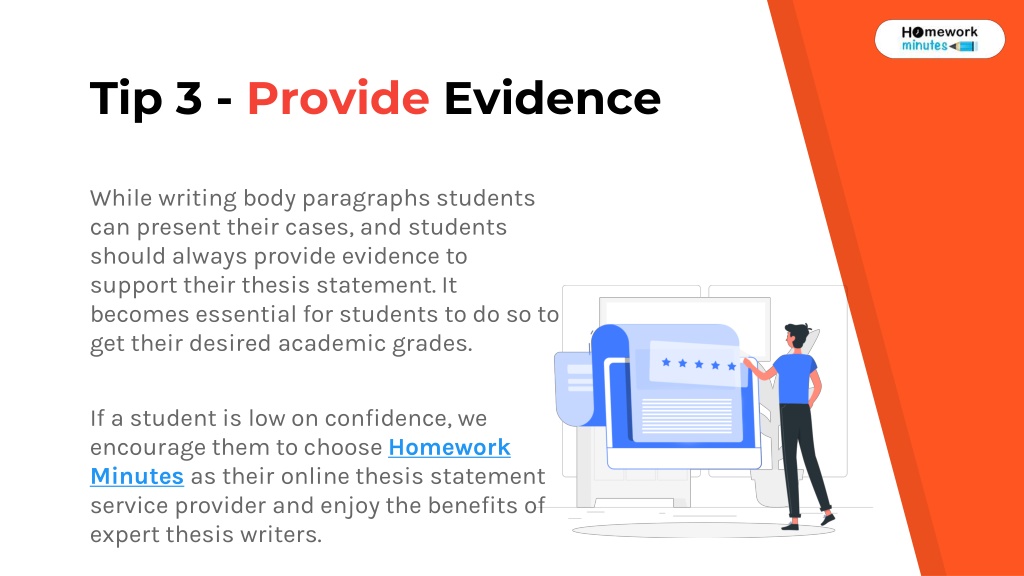 Homework minutes

Tip 3 - Provide Evidence

While writing body paragraphs students can present their cases, and students should always provide evidence to support their thesis statement. It becomes essential for students to do so to get their desired academic grades.

If a student is low on confidence, we encourage them to choose Homework Minutes as their online thesis statement service provider and enjoy the benefits of expert thesis writers.